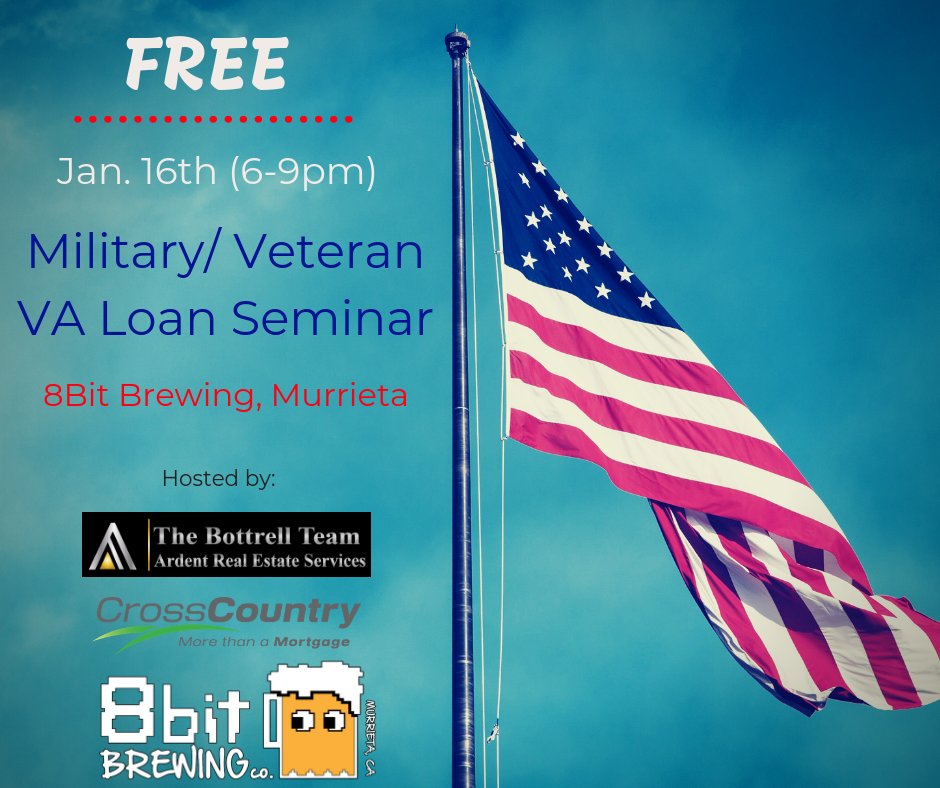 FREE

Jan. 16th (6-9pm)

Military/ Veteran VA Loan Seminar

8Bit Brewing, Murrieta

Hosted by:

The Bottrell Team
Ardent Real Estate Services

CrossCountry
More than a Mortgage

8bit BREWING co. MURRIETA, CA